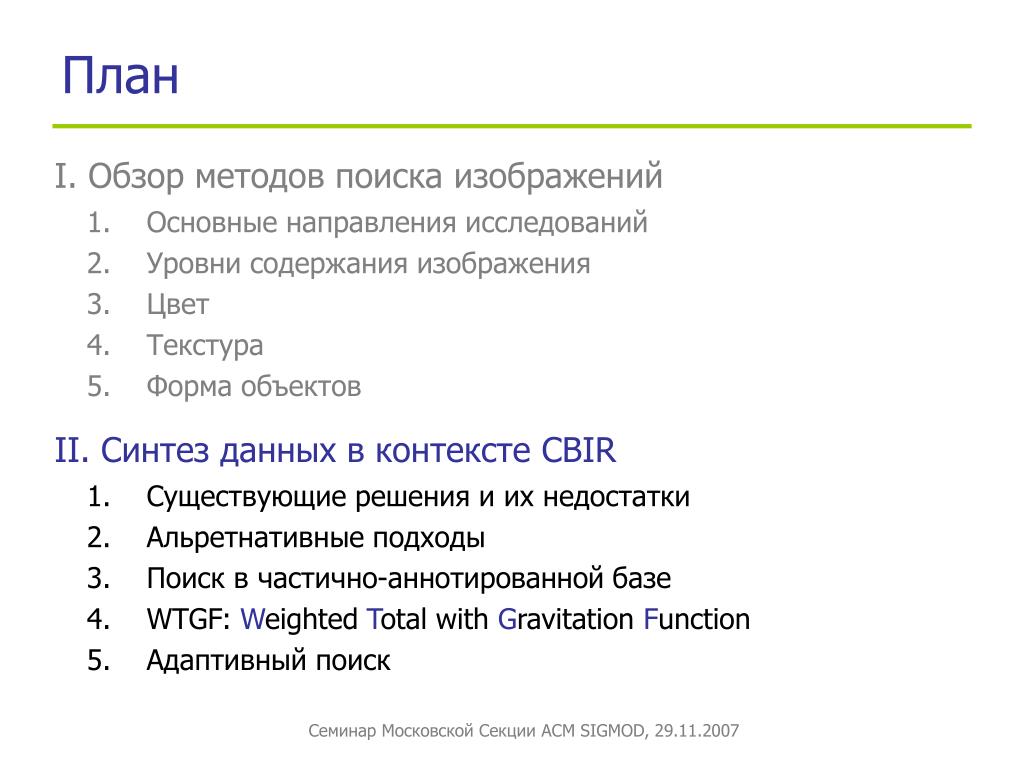 План

I. Обзор методов поиска изображений

1. Основные направления исследований
2. Уровни содержания изображения
3. Цвет
4. Текстура
5. Форма объектов

II. Синтез данных в контексте CBIR

1. Существующие решения и их недостатки
2. Альретнативные подходы
3. Поиск в частично-аннотированной базе
4. WTGF: Weighted Total with Gravitation Function
5. Адаптивный поиск

Семинар Московской Секции ACM SIGMOD, 29.11.2007